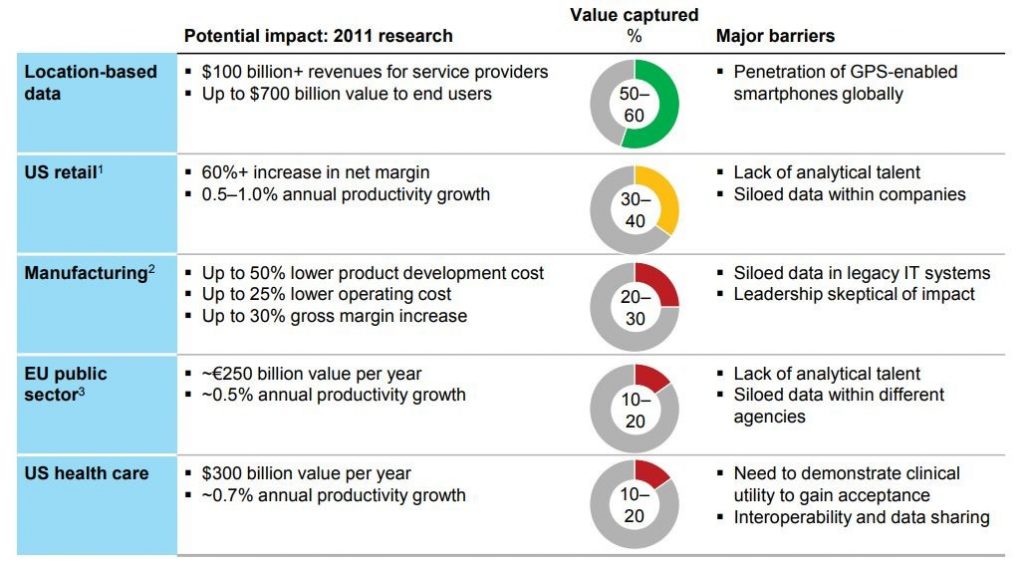 | | Potential impact: 2011 research | Value captured % | Major barriers |
|---|---|---|---|
| Location-based data | ▪ \$100 billion+ revenues for service providers ▪ Up to \$700 billion value to end users | 50–60 | ▪ Penetration of GPS-enabled smartphones globally |
| US retail$^1$ | ▪ 60%+ increase in net margin ▪ 0.5–1.0% annual productivity growth | 30–40 | ▪ Lack of analytical talent ▪ Siloed data within companies |
| Manufacturing$^2$ | ▪ Up to 50% lower product development cost ▪ Up to 25% lower operating cost ▪ Up to 30% gross margin increase | 20–30 | ▪ Siloed data in legacy IT systems ▪ Leadership skeptical of impact |
| EU public sector$^3$ | ▪ ~€250 billion value per year ▪ ~0.5% annual productivity growth | 10–20 | ▪ Lack of analytical talent ▪ Siloed data within different agencies |
| US health care | ▪ \$300 billion value per year ▪ ~0.7% annual productivity growth | 10–20 | ▪ Need to demonstrate clinical utility to gain acceptance ▪ Interoperability and data sharing |